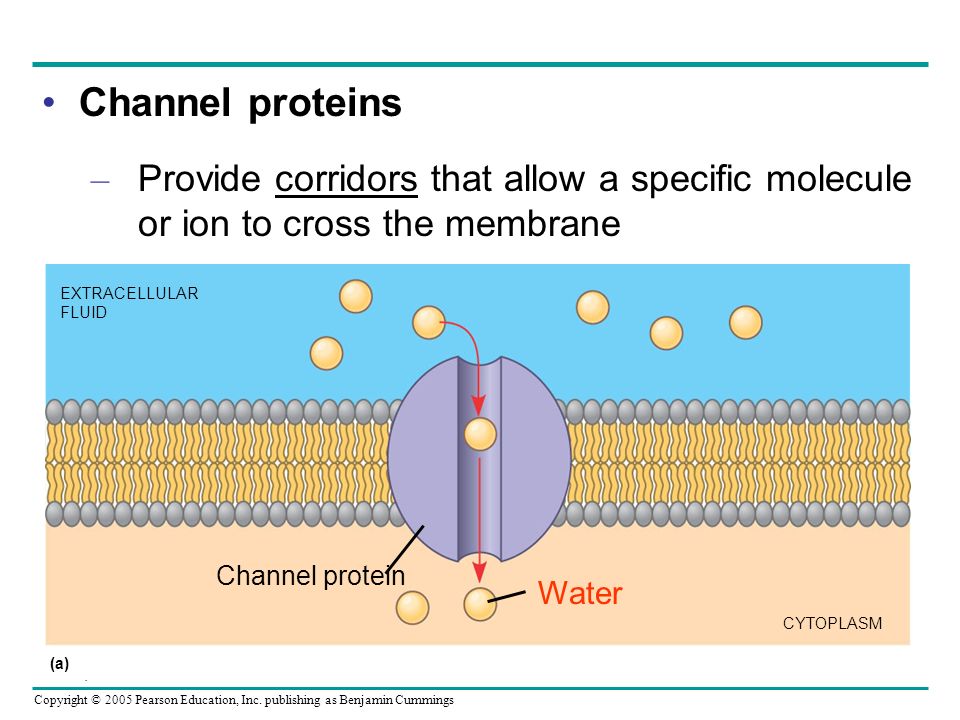 • Channel proteins

– Provide corridors that allow a specific molecule or ion to cross the membrane

EXTRACELLULAR FLUID

Channel protein

Water

CYTOPLASM

(a)

Copyright © 2005 Pearson Education, Inc. publishing as Benjamin Cummings